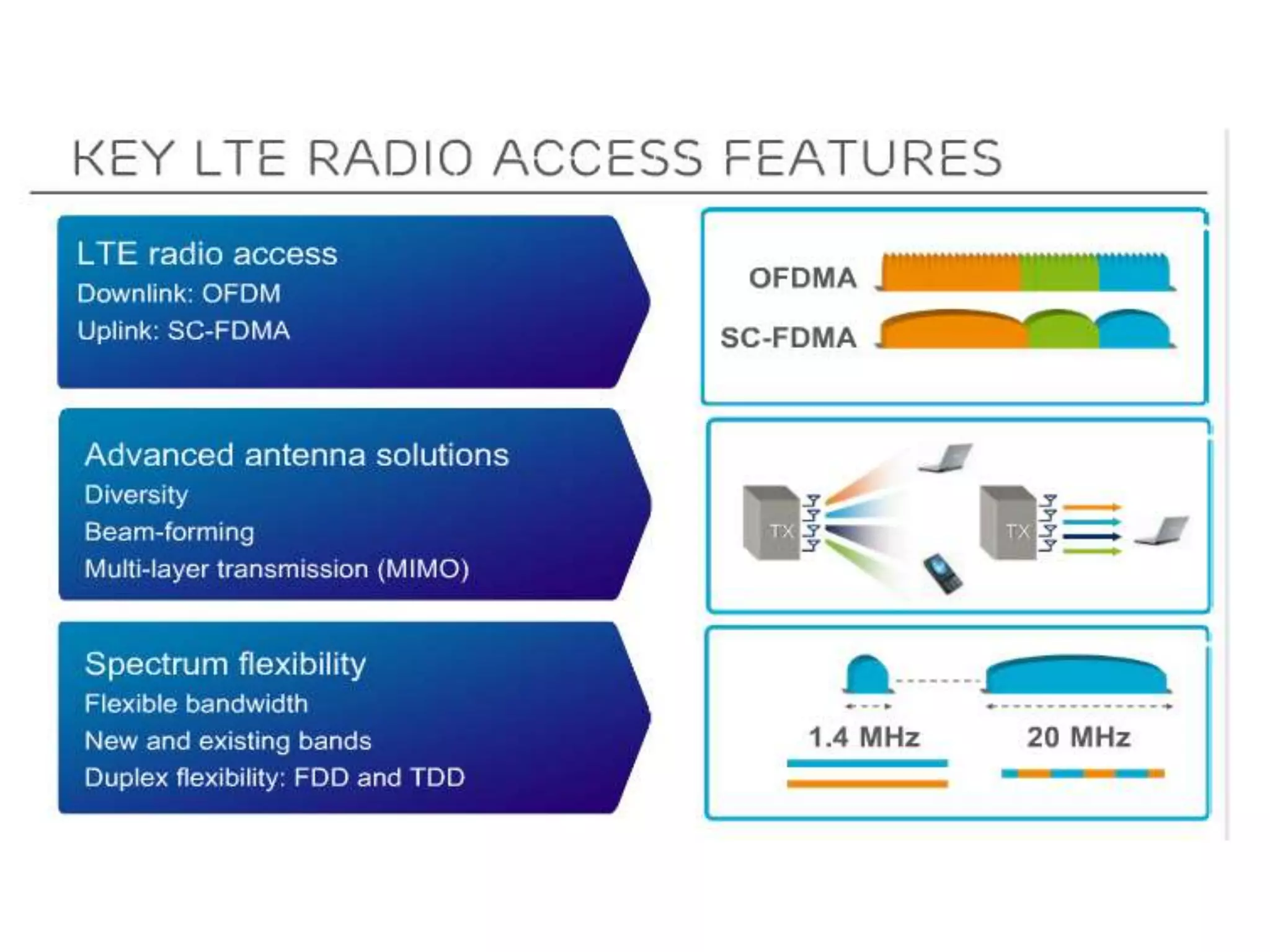 KEY LTE RADIO ACCESS FEATURES

LTE radio access
Downlink: OFDM
Uplink: SC-FDMA

OFDMA
SC-FDMA

Advanced antenna solutions
Diversity
Beam-forming
Multi-layer transmission (MIMO)

TX
TX

Spectrum flexibility
Flexible bandwidth
New and existing bands
Duplex flexibility: FDD and TDD

1.4 MHz
20 MHz